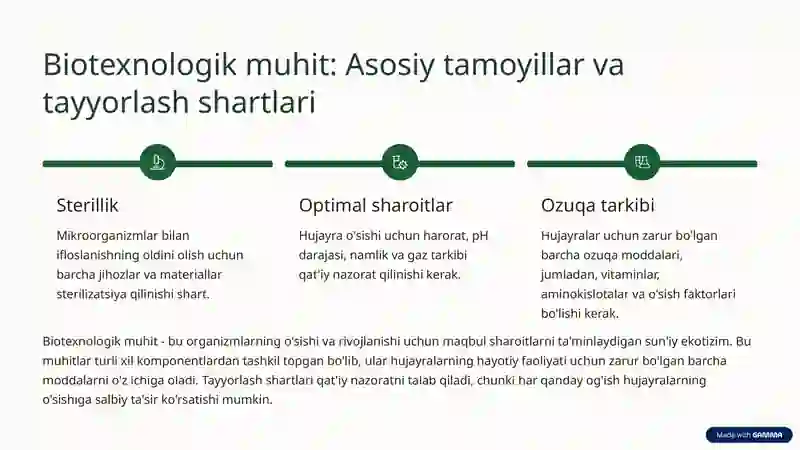 Biotexnologik muhit: Asosiy tamoyillar va tayyorlash shartlari

Sterillik

Mikroorganizmlar bilan ifloslanishning oldini olish uchun barcha jihozlar va materiallar sterilizatsiya qilinishi shart.

Optimal sharoitlar

Hujayra o'sishi uchun harorat, pH darajasi, namlik va gaz tarkibi qat'iy nazorat qilinishi kerak.

Ozuqa tarkibi

Hujayralar uchun zarur bo'lgan barcha ozuqa moddalari, jumladan, vitaminlar, aminokislotalar va o'sish faktorlari bo'lishi kerak.

Biotexnologik muhit - bu organizmlarning o'sishi va rivojlanishi uchun maqbul sharoitlarni ta'minlaydigan sun'iy ekotizim. Bu muhitlar turli xil komponentlardan tashkil topgan bo'lib, ular hujayralarning hayotiy faoliyati uchun zarur bo'lgan barcha moddalarni o'z ichiga oladi. Tayyorlash shartlari qat'iy nazoratni talab qiladi, chunki har qanday og'ish hujayralarning o'sishiga salbiy ta'sir ko'rsatishi mumkin.

Made with GAMMA